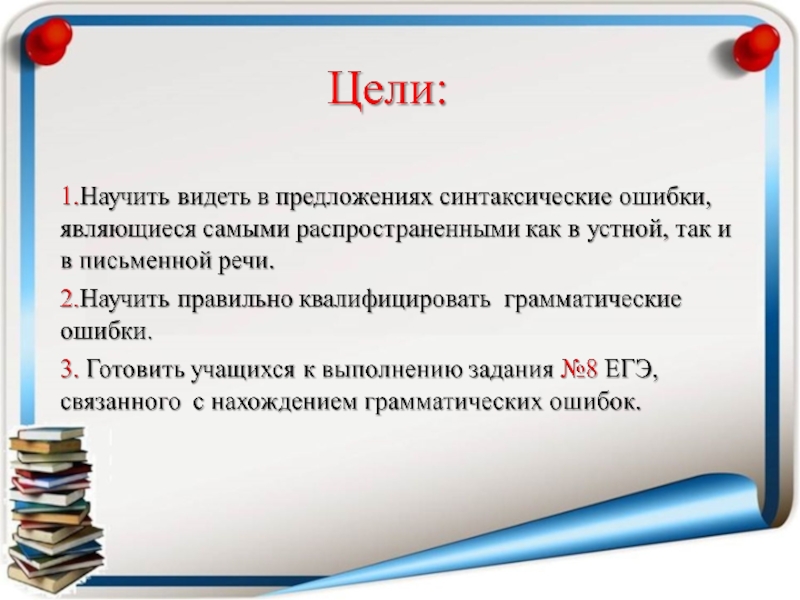 Цели:

1.Научить видеть в предложениях синтаксические ошибки, являющиеся самыми распространенными как в устной, так и в письменной речи.

2.Научить правильно квалифицировать грамматические ошибки.

3. Готовить учащихся к выполнению задания №8 ЕГЭ, связанного с нахождением грамматических ошибок.